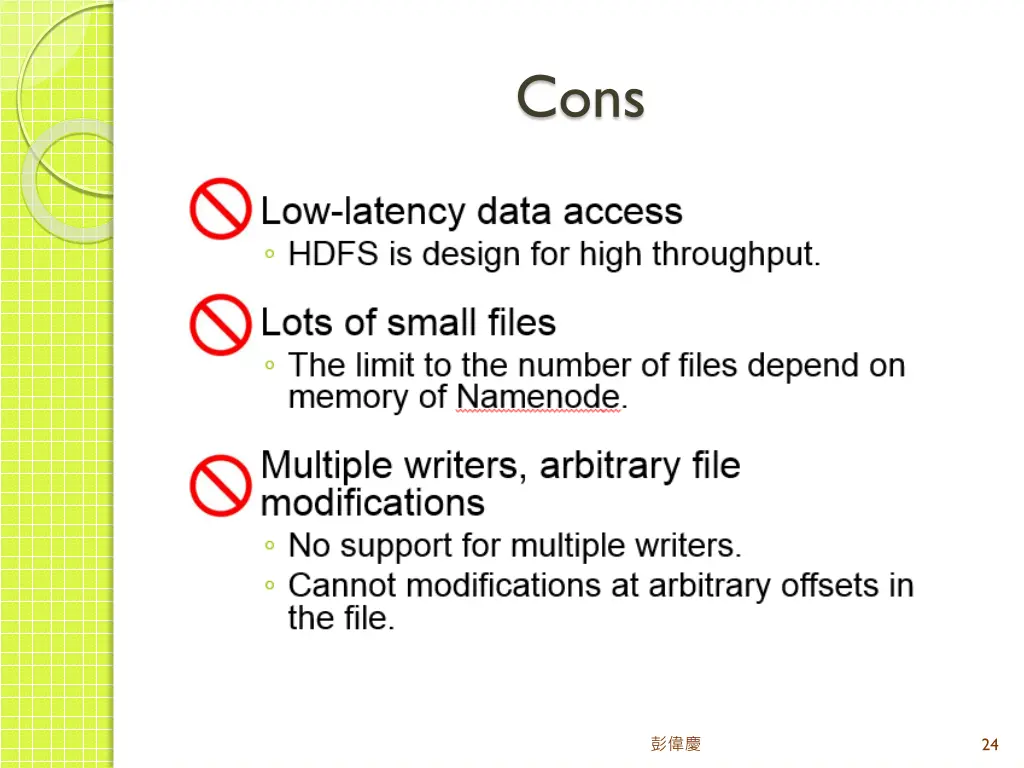 Cons

Low-latency data access
◦ HDFS is design for high throughput.

Lots of small files
◦ The limit to the number of files depend on memory of Namenode.

Multiple writers, arbitrary file modifications
◦ No support for multiple writers.
◦ Cannot modifications at arbitrary offsets in the file.

彭偉慶

24